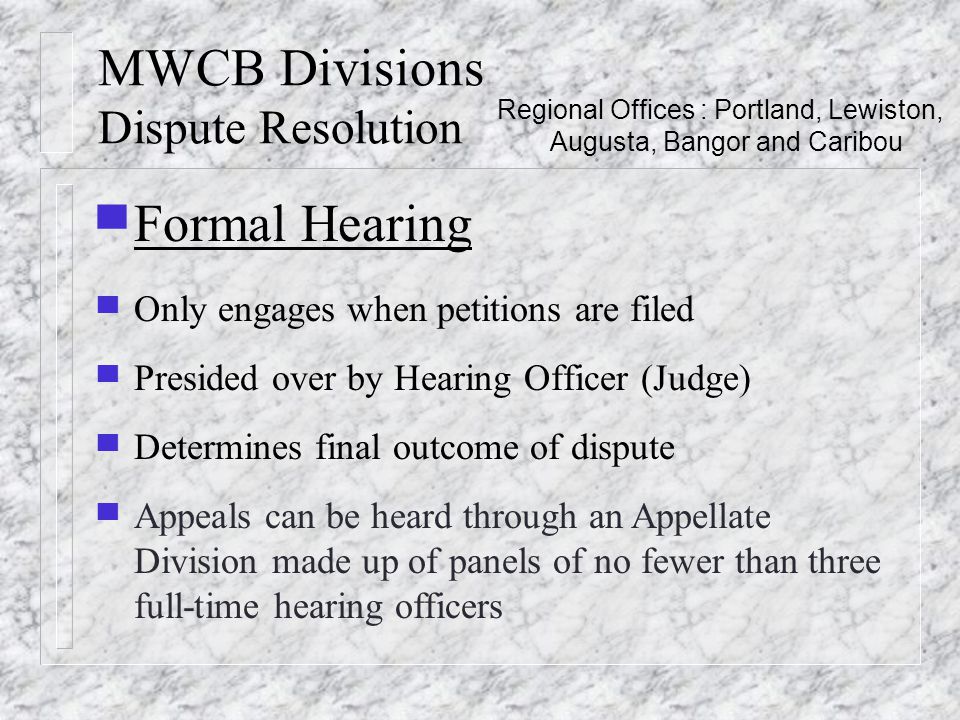 MWCB Divisions
Dispute Resolution

Regional Offices : Portland, Lewiston, Augusta, Bangor and Caribou

Formal Hearing

Only engages when petitions are filed

Presided over by Hearing Officer (Judge)

Determines final outcome of dispute

Appeals can be heard through an Appellate Division made up of panels of no fewer than three full-time hearing officers